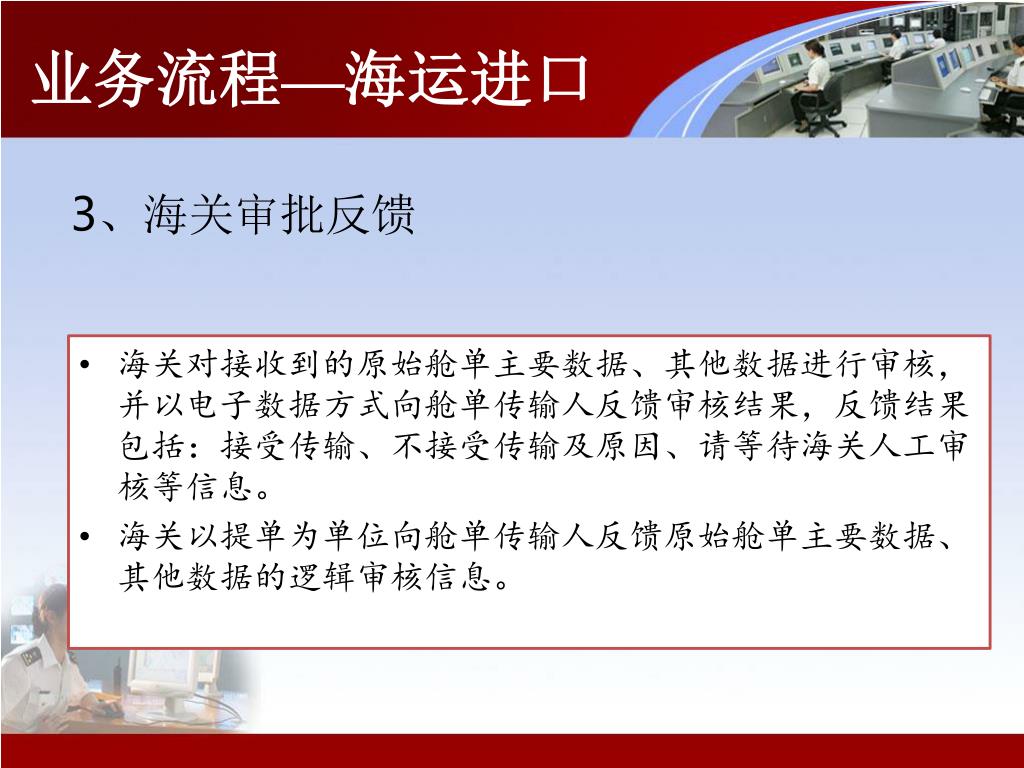 业务流程—海运进口

3、海关审批反馈

• 海关对接收到的原始舱单主要数据、其他数据进行审核，并以电子数据方式向舱单传输人反馈审核结果，反馈结果包括：接受传输、不接受传输及原因、请等待海关人工审核等信息。

• 海关以提单为单位向舱单传输人反馈原始舱单主要数据、其他数据的逻辑审核信息。